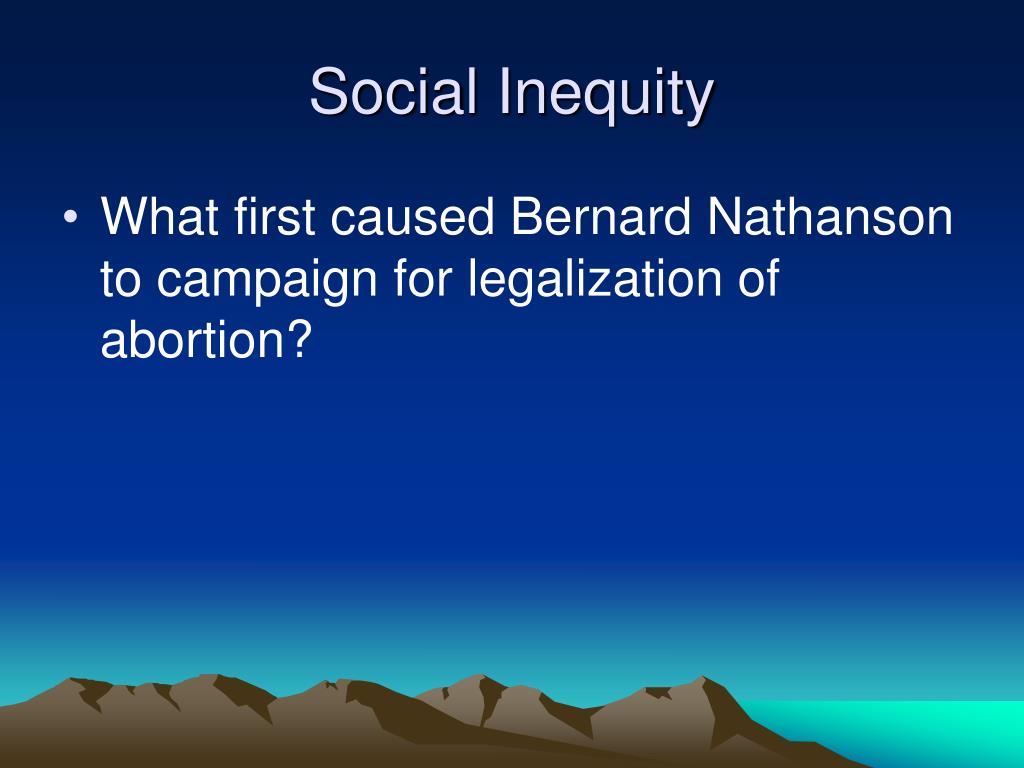 Social Inequity

• What first caused Bernard Nathanson to campaign for legalization of abortion?